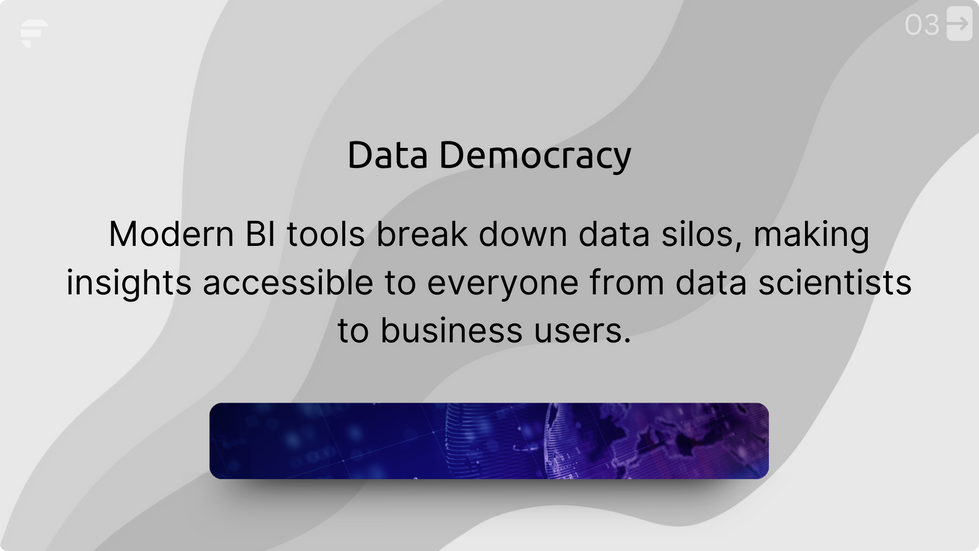 03

Data Democracy

Modern BI tools break down data silos, making insights accessible to everyone from data scientists to business users.